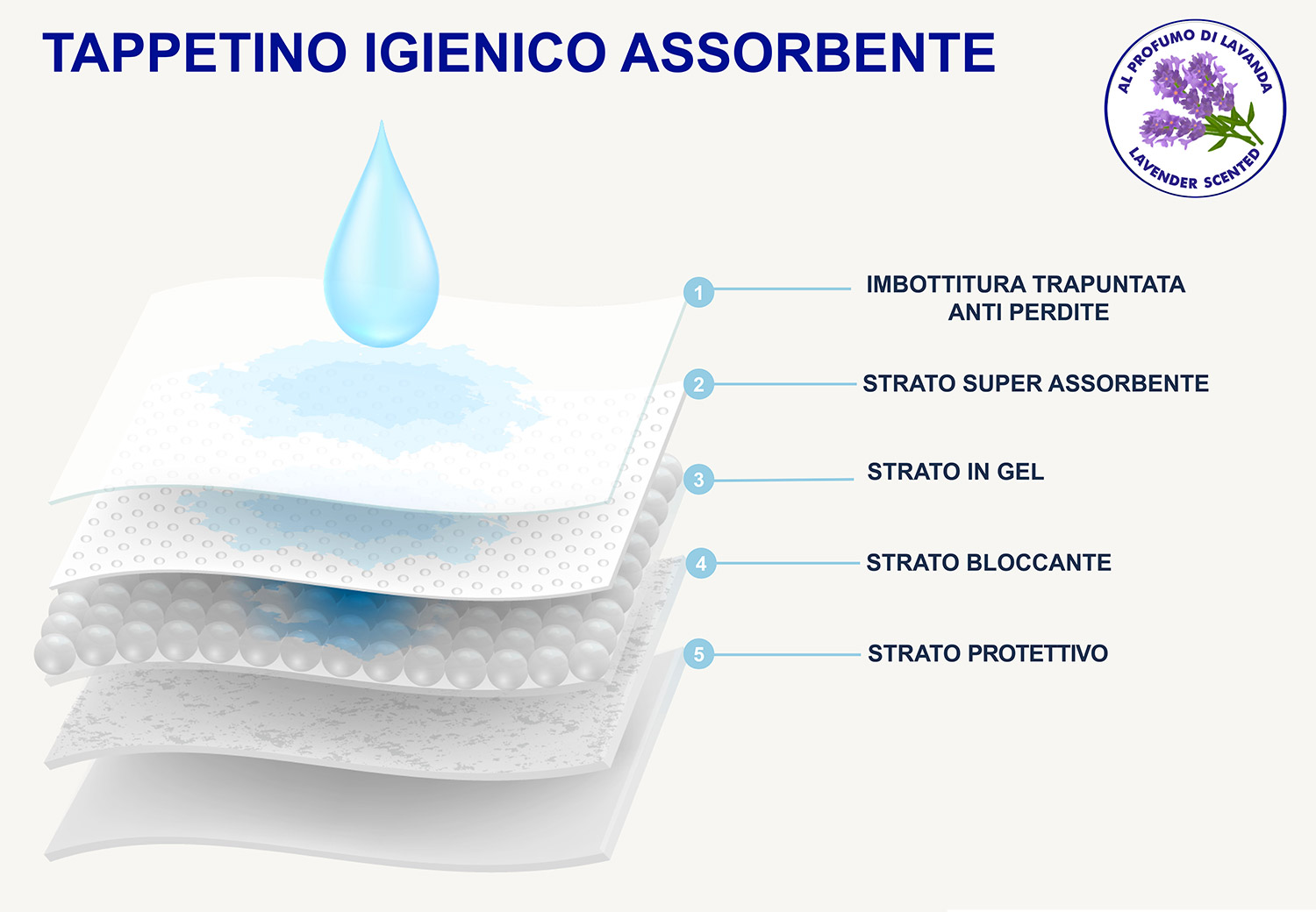 TAPPETINO IGIENICO ASSORBENTE

AL PROFUMO DI LAVANDA
LAVENDER SCENTED

1 IMBOTTITURA TRAPUNTATA ANTI PERDITE

2 STRATO SUPER ASSORBENTE

3 STRATO IN GEL

4 STRATO BLOCCANTE

5 STRATO PROTETTIVO